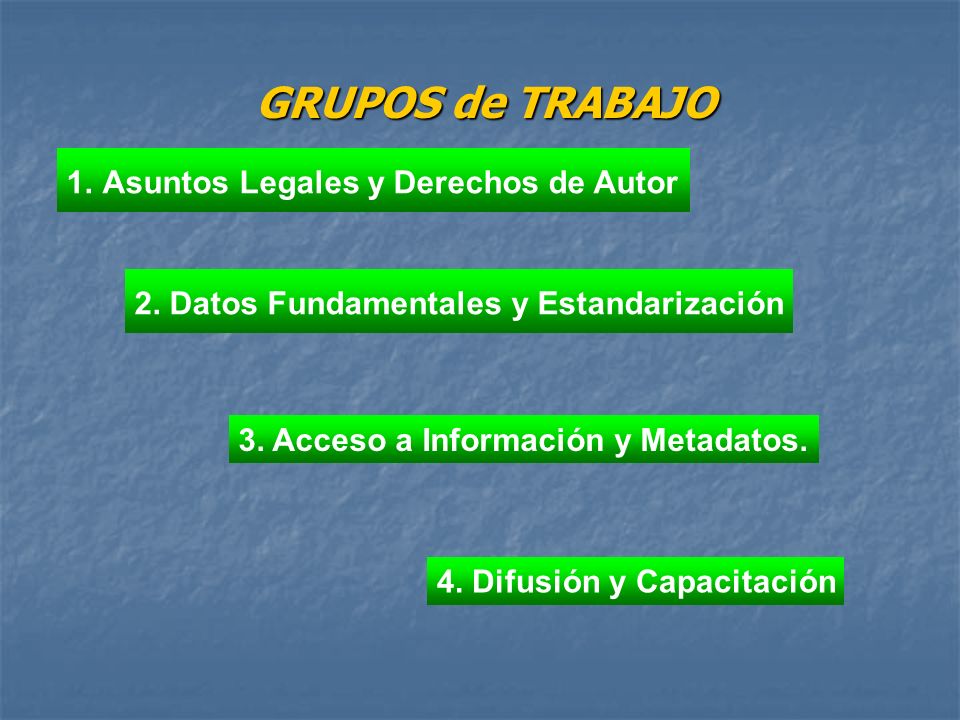 GRUPOS de TRABAJO

1. Asuntos Legales y Derechos de Autor

2. Datos Fundamentales y Estandarización

3. Acceso a Información y Metadatos.

4. Difusión y Capacitación